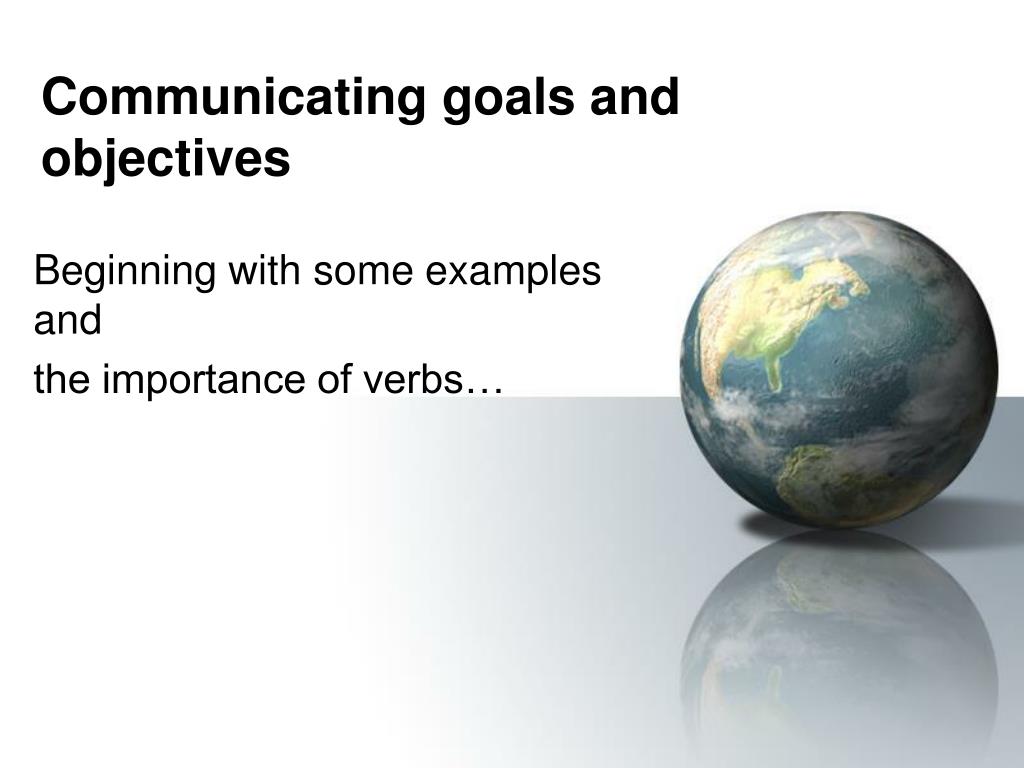 Communicating goals and objectives

Beginning with some examples and

the importance of verbs…